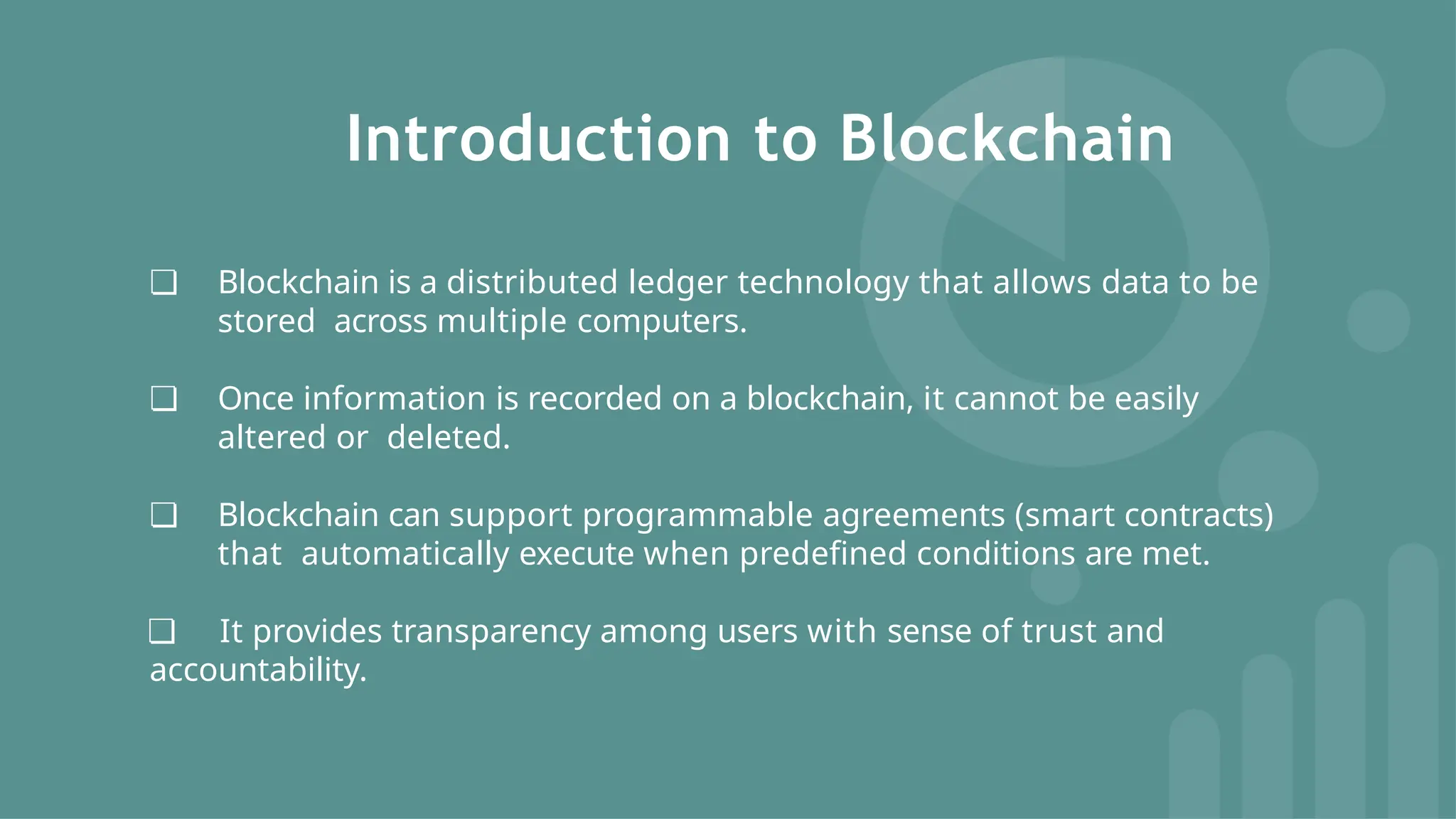 Introduction to Blockchain

❑ Blockchain is a distributed ledger technology that allows data to be stored across multiple computers.

❑ Once information is recorded on a blockchain, it cannot be easily altered or deleted.

❑ Blockchain can support programmable agreements (smart contracts) that automatically execute when predefined conditions are met.

❑ It provides transparency among users with sense of trust and accountability.